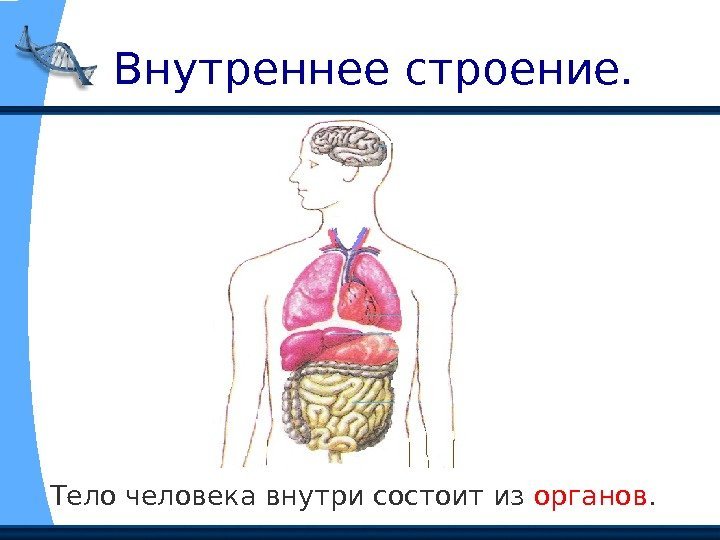 Внутреннее строение.

Тело человека внутри состоит из органов.